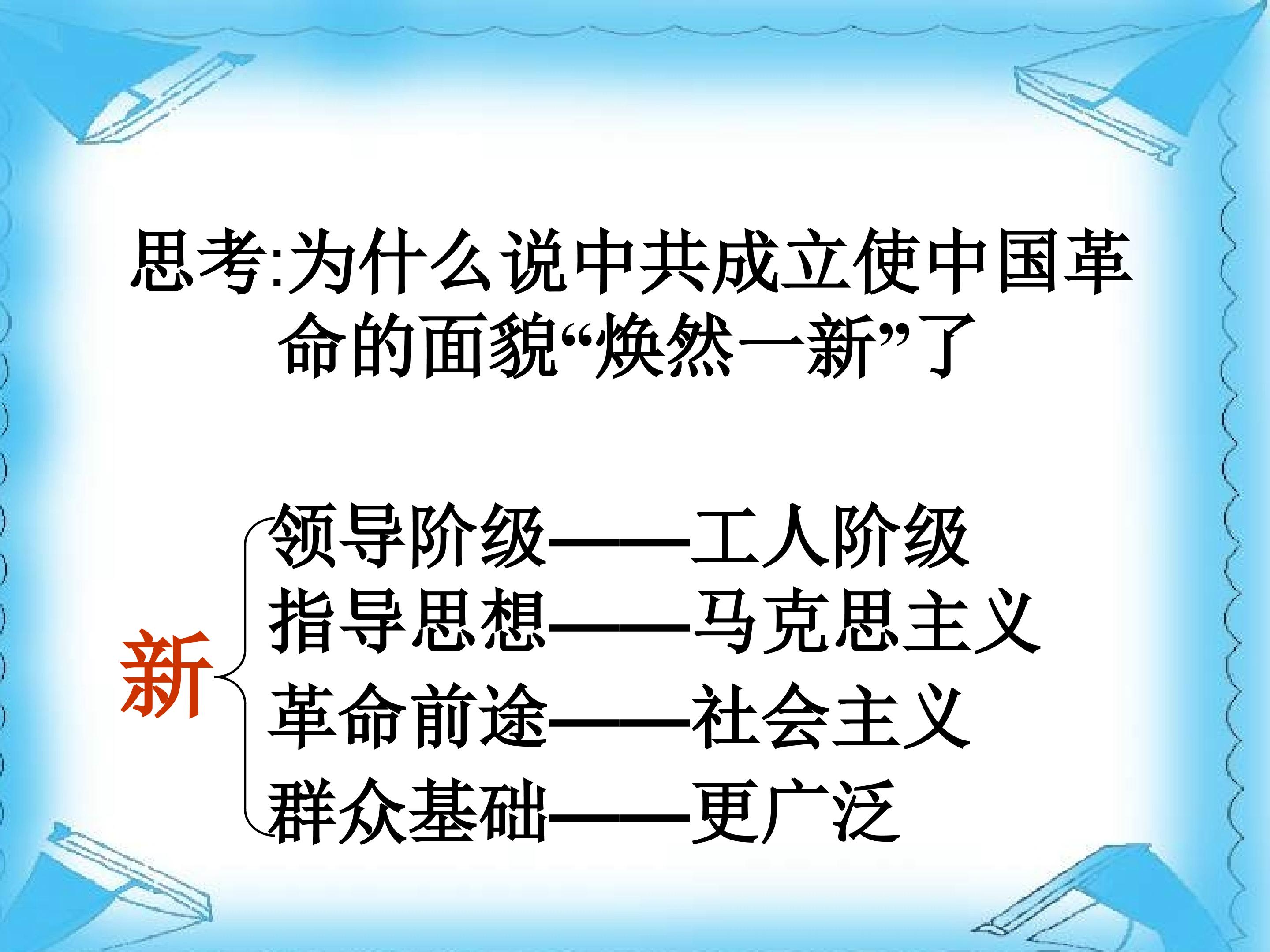 思考:为什么说中共成立使中国革命的面貌“焕然一新”了

新

领导阶级——工人阶级
指导思想——马克思主义
革命前途——社会主义
群众基础——更广泛